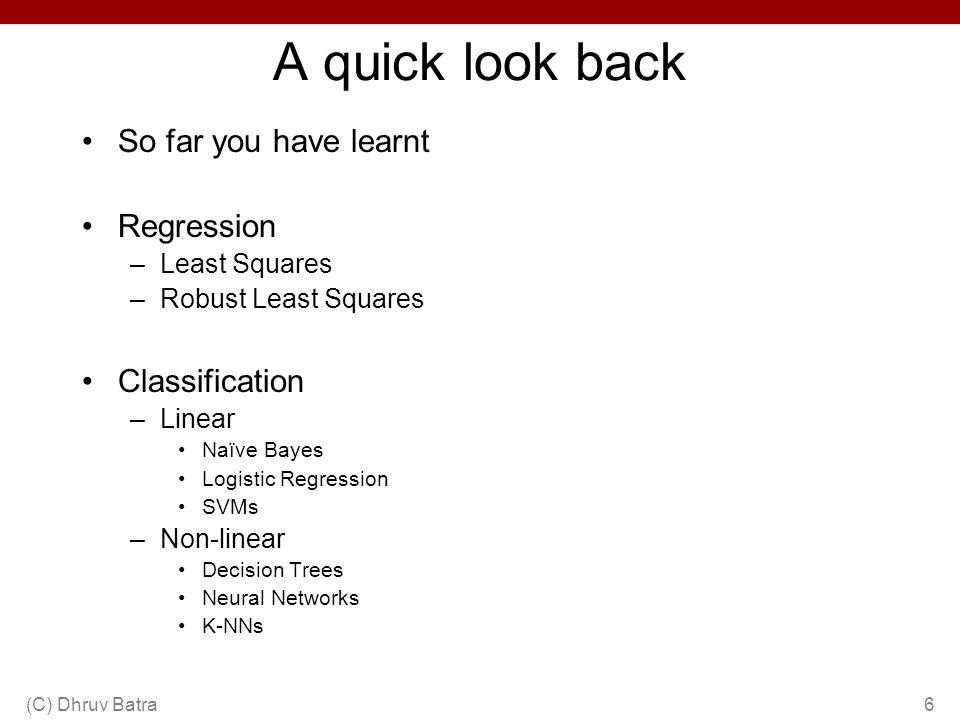 A quick look back

• So far you have learnt

• Regression
– Least Squares
– Robust Least Squares

• Classification
– Linear
• Naïve Bayes
• Logistic Regression
• SVMs
– Non-linear
• Decision Trees
• Neural Networks
• K-NNs

(C) Dhruv Batra

6